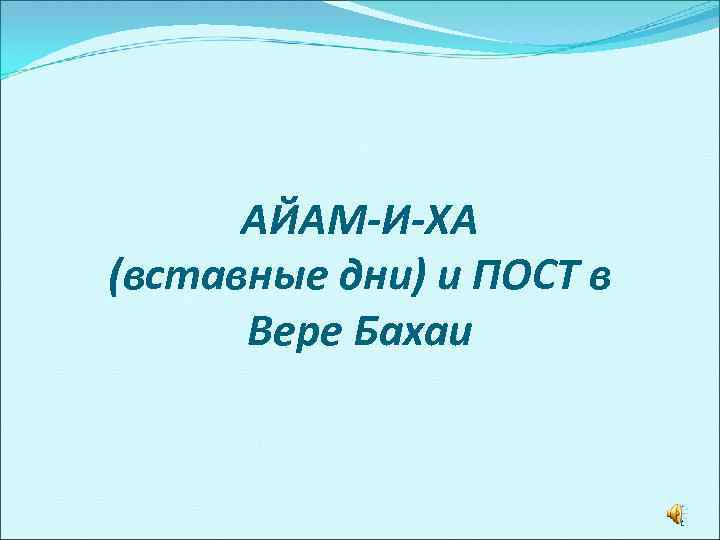 АЙАМ-И-ХА
(вставные дни) и ПОСТ в Вере Бахаи